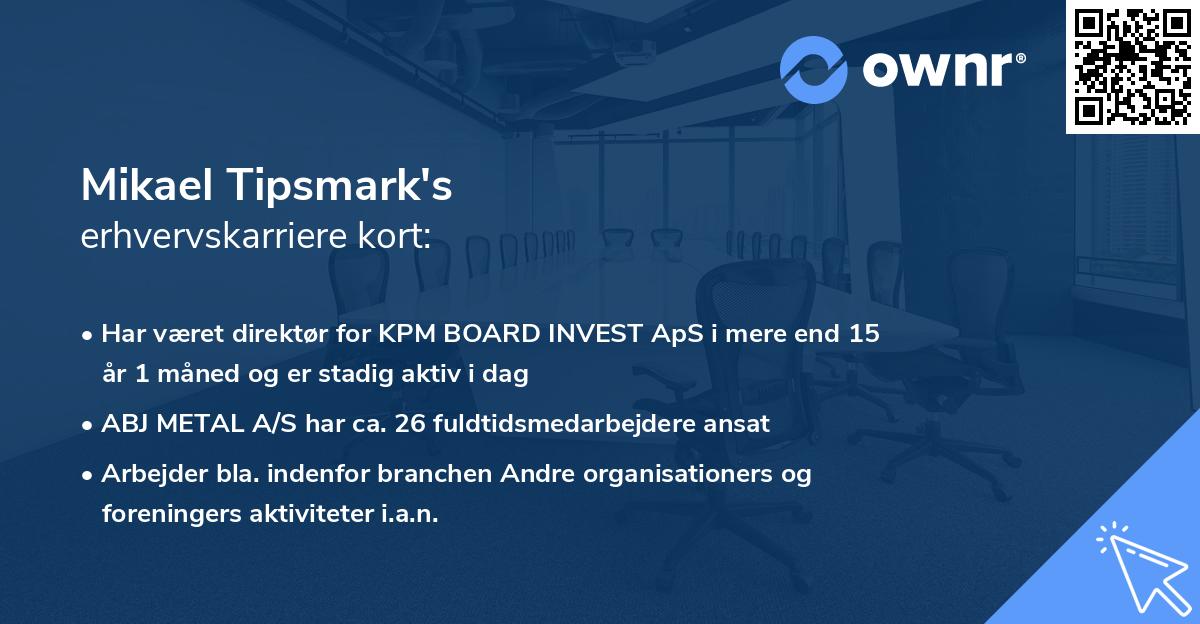 ownr®

Mikael Tipsmark's
erhvervskarriere kort:

• Har været direktør for KPM BOARD INVEST ApS i mere end 15 år 1 måned og er stadig aktiv i dag

• ABJ METAL A/S har ca. 26 fuldtidsmedarbejdere ansat

• Arbejder bla. indenfor branchen Andre organisationers og foreningers aktiviteter i.a.n.